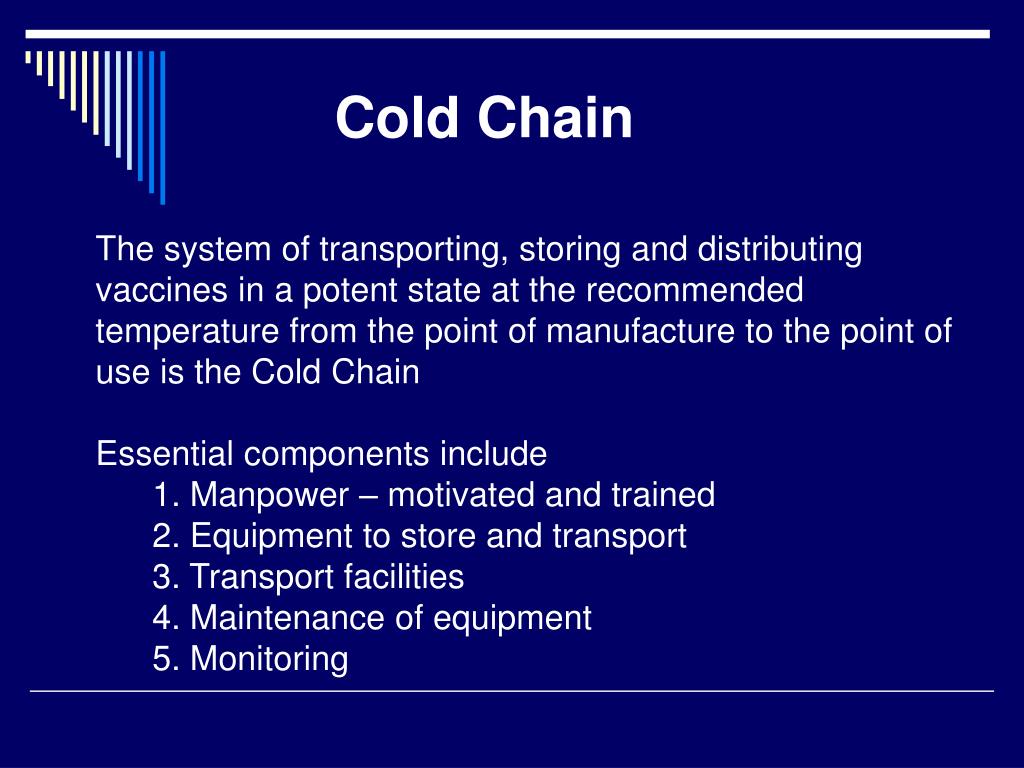 Cold Chain

The system of transporting, storing and distributing vaccines in a potent state at the recommended temperature from the point of manufacture to the point of use is the Cold Chain

Essential components include
1. Manpower – motivated and trained
2. Equipment to store and transport
3. Transport facilities
4. Maintenance of equipment
5. Monitoring